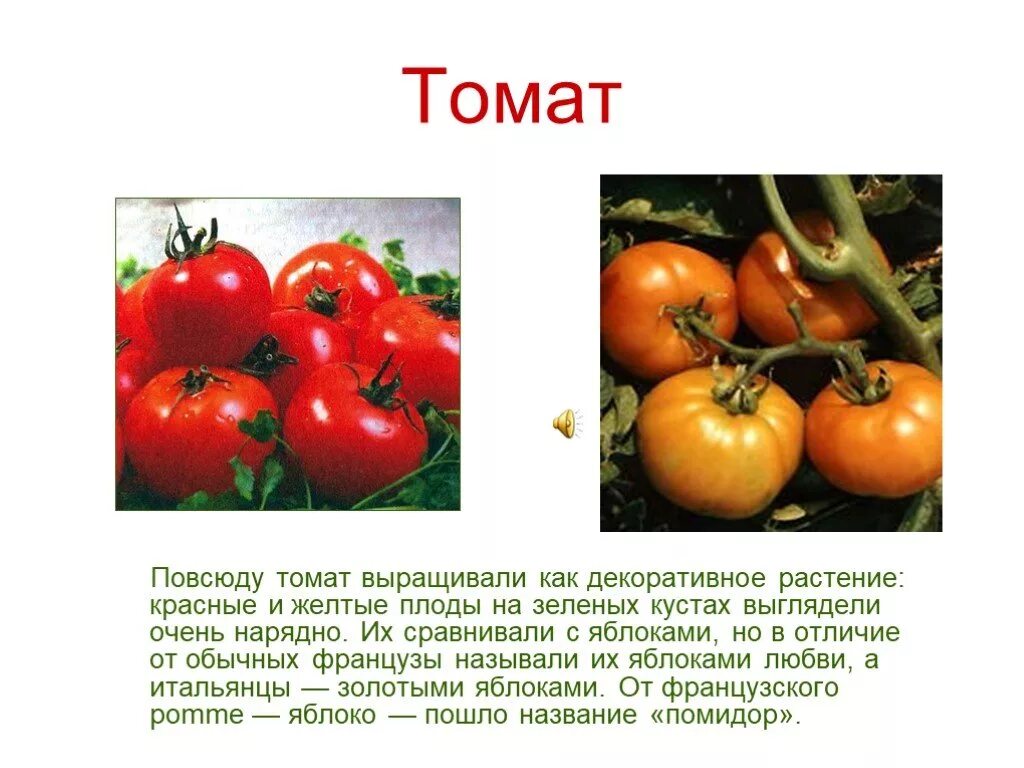 Томат

Повсюду томат выращивали как декоративное растение: красные и желтые плоды на зеленых кустах выглядели очень нарядно. Их сравнивали с яблоками, но в отличие от обычных французы называли их яблоками любви, а итальянцы — золотыми яблоками. От французского pomme — яблоко — пошло название «помидор».